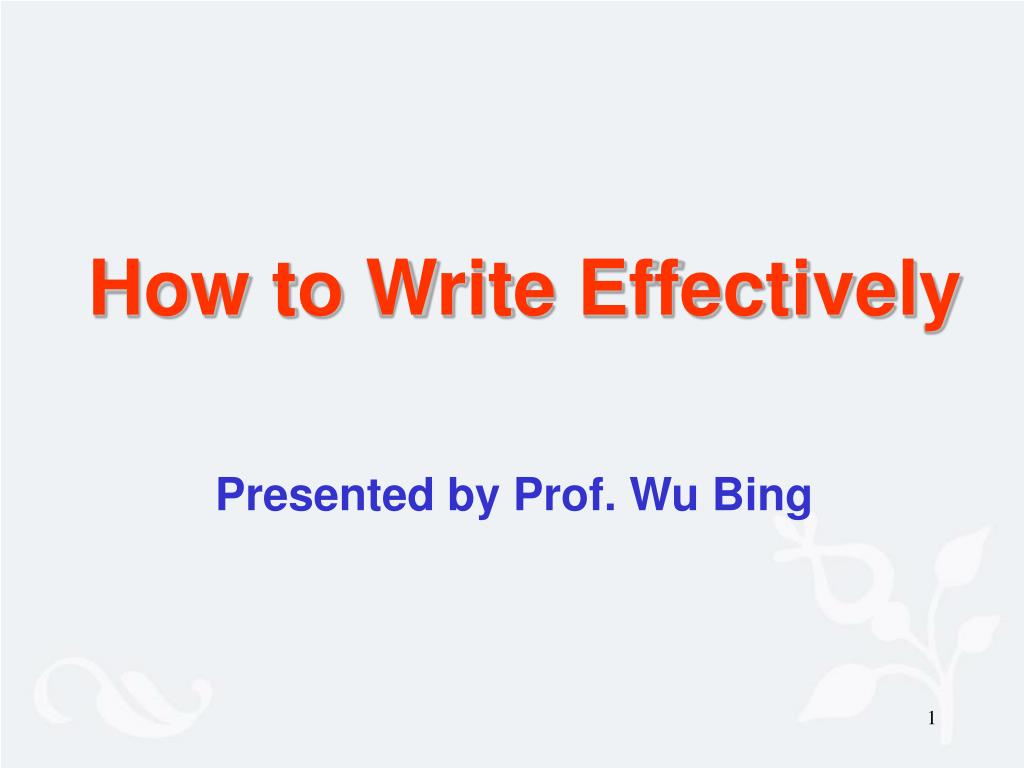 How to Write Effectively

Presented by Prof. Wu Bing

1